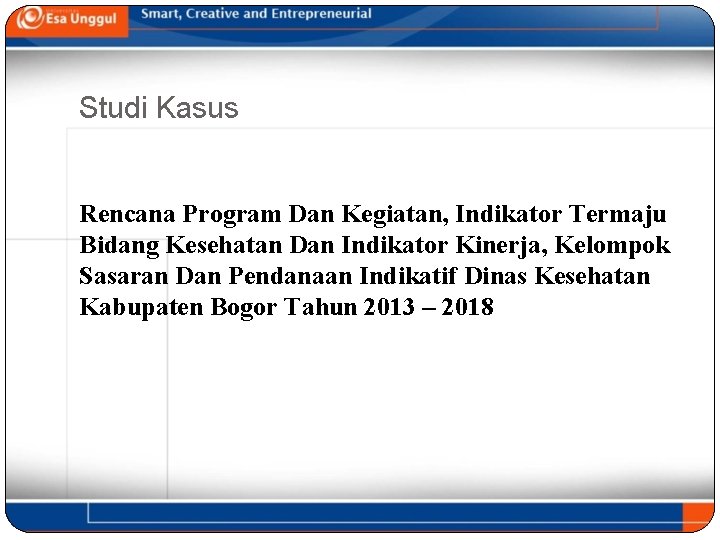 Esa Unggul

Smart, Creative and Entrepreneurial

Studi Kasus

Rencana Program Dan Kegiatan, Indikator Termaju Bidang Kesehatan Dan Indikator Kinerja, Kelompok Sasaran Dan Pendanaan Indikatif Dinas Kesehatan Kabupaten Bogor Tahun 2013 – 2018